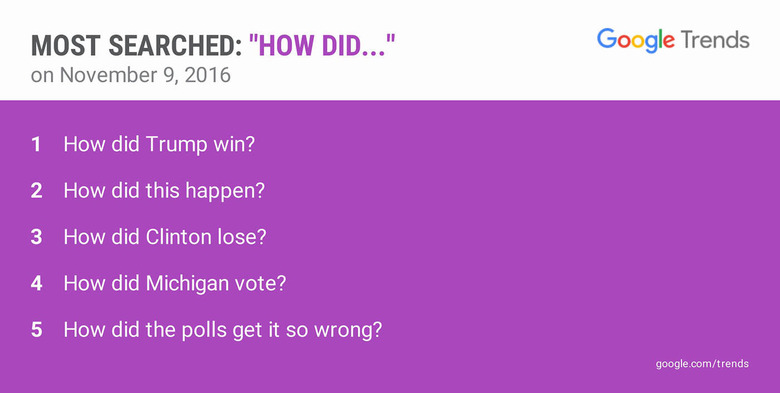 MOST SEARCHED: "HOW DID..."
on November 9, 2016

Google Trends

1 How did Trump win?

2 How did this happen?

3 How did Clinton lose?

4 How did Michigan vote?

5 How did the polls get it so wrong?

google.com/trends